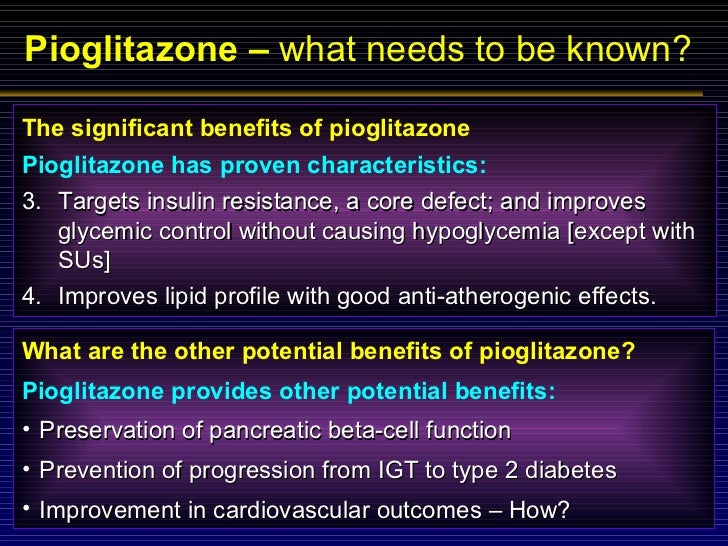 Pioglitazone – what needs to be known?

The significant benefits of pioglitazone

Pioglitazone has proven characteristics:

3. Targets insulin resistance, a core defect; and improves glycemic control without causing hypoglycemia [except with SUs]

4. Improves lipid profile with good anti-atherogenic effects.

What are the other potential benefits of pioglitazone?

Pioglitazone provides other potential benefits:

• Preservation of pancreatic beta-cell function

• Prevention of progression from IGT to type 2 diabetes

• Improvement in cardiovascular outcomes – How?